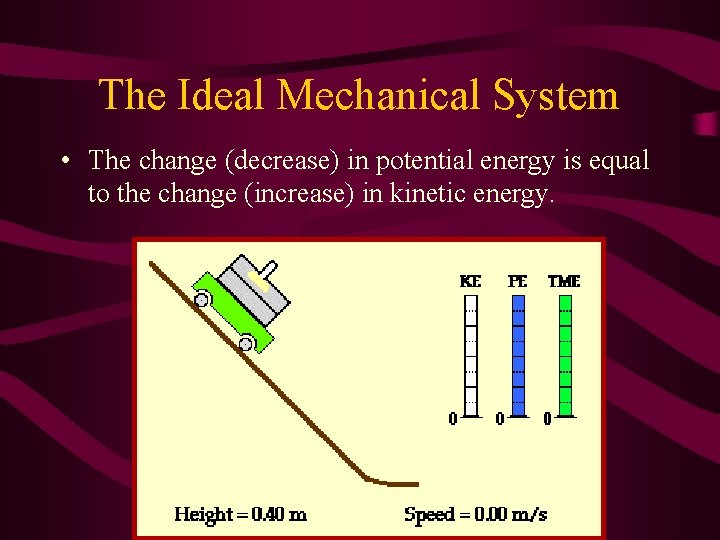 The Ideal Mechanical System

• The change (decrease) in potential energy is equal to the change (increase) in kinetic energy.

KE PE TME

0 0 0

Height = 0.40 m

Speed = 0.00 m/s